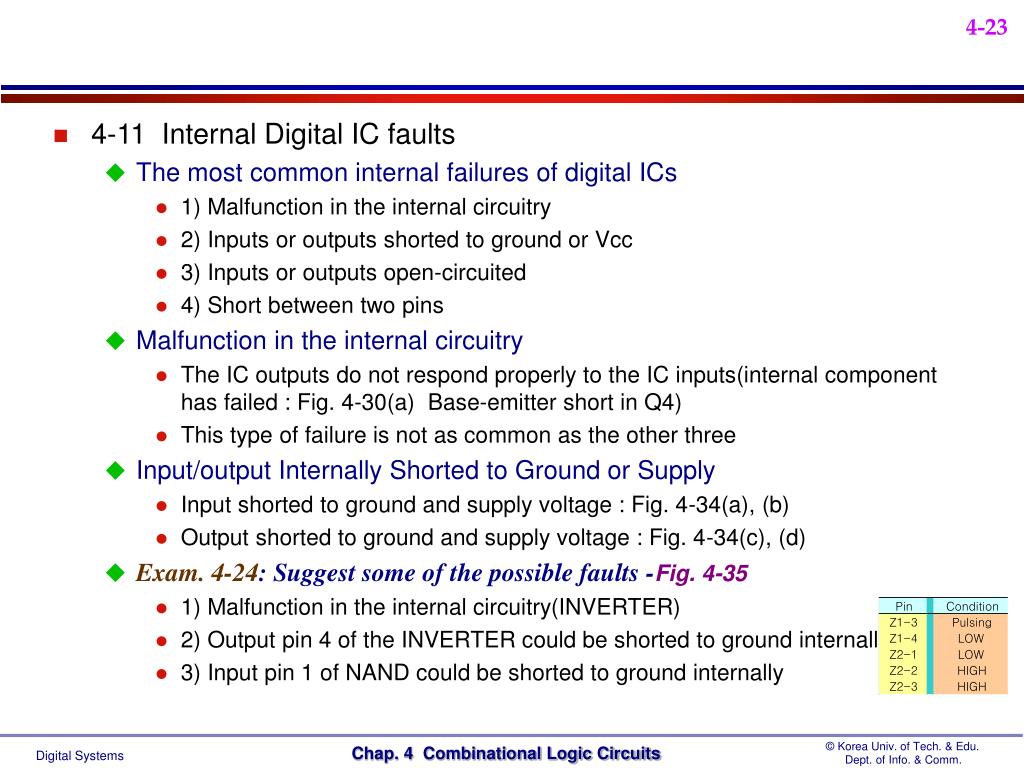 4-23

4-11 Internal Digital IC faults

The most common internal failures of digital ICs

1) Malfunction in the internal circuitry

2) Inputs or outputs shorted to ground or Vcc

3) Inputs or outputs open-circuited

4) Short between two pins

Malfunction in the internal circuitry

The IC outputs do not respond properly to the IC inputs(internal component has failed : Fig. 4-30(a) Base-emitter short in Q4)

This type of failure is not as common as the other three

Input/output Internally Shorted to Ground or Supply

Input shorted to ground and supply voltage : Fig. 4-34(a), (b)

Output shorted to ground and supply voltage : Fig. 4-34(c), (d)

Exam. 4-24: Suggest some of the possible faults -Fig. 4-35

1) Malfunction in the internal circuitry(INVERTER)

2) Output pin 4 of the INVERTER could be shorted to ground internall

3) Input pin 1 of NAND could be shorted to ground internally

| Pin | Condition |
|---|---|
| Z1-3 | Pulsing |
| Z1-4 | LOW |
| Z2-1 | LOW |
| Z2-2 | HIGH |
| Z2-3 | HIGH |

Digital Systems

Chap. 4 Combinational Logic Circuits

© Korea Univ. of Tech. & Edu. Dept. of Info. & Comm.